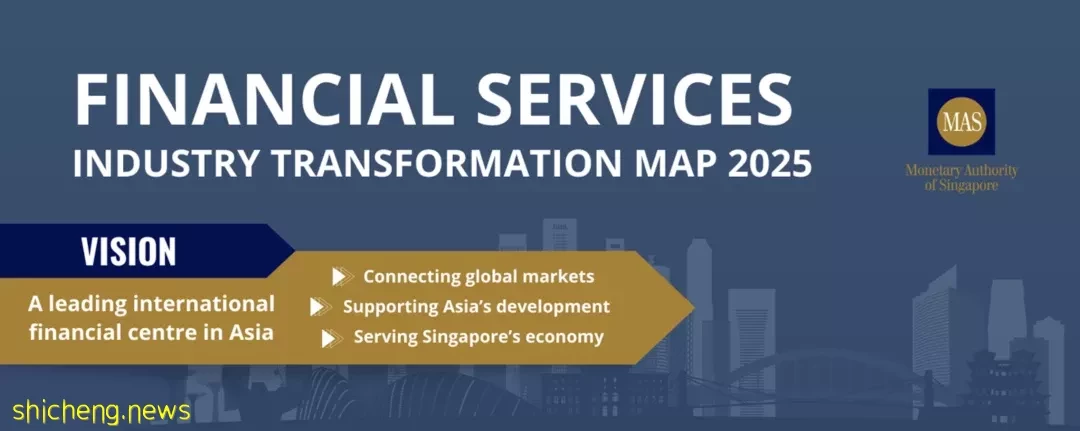 FINANCIAL SERVICES
INDUSTRY TRANSFORMATION MAP 2025

MAS
Monetary Authority of Singapore

VISION

A leading international financial centre in Asia

Connecting global markets
Supporting Asia's development
Serving Singapore's economy

shicheng.news